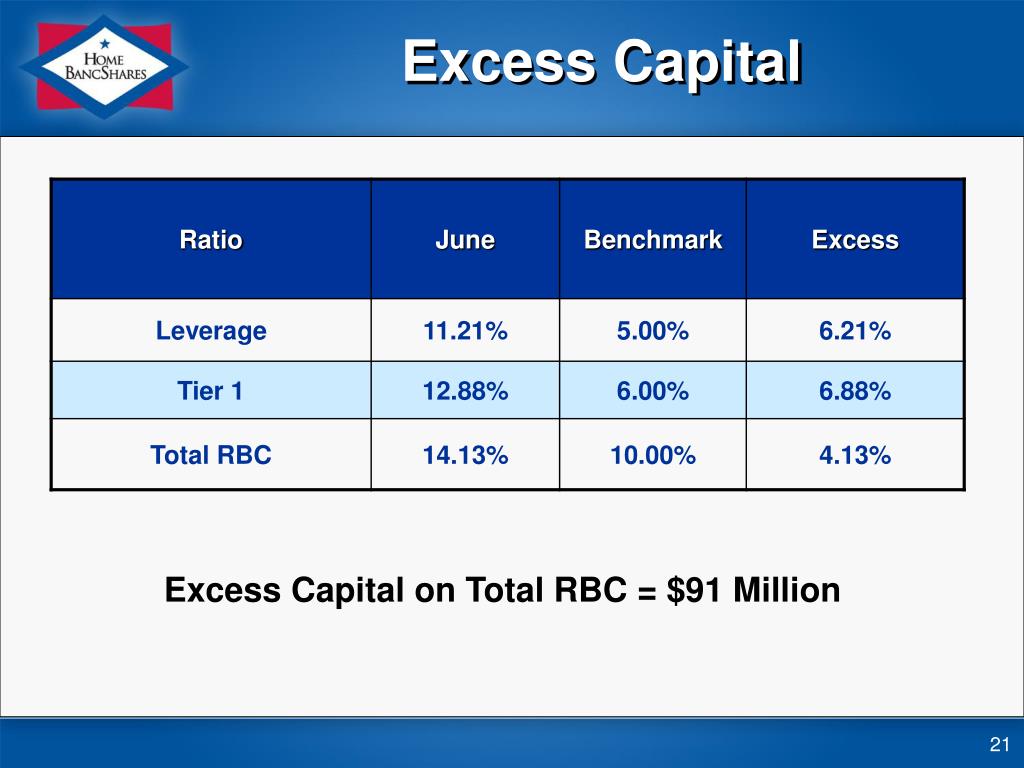 HOME BANCSHARES

Excess Capital

| Ratio | June | Benchmark | Excess |
|---|---|---|---|
| Leverage | 11.21% | 5.00% | 6.21% |
| Tier 1 | 12.88% | 6.00% | 6.88% |
| Total RBC | 14.13% | 10.00% | 4.13% |

Excess Capital on Total RBC = \$91 Million

21